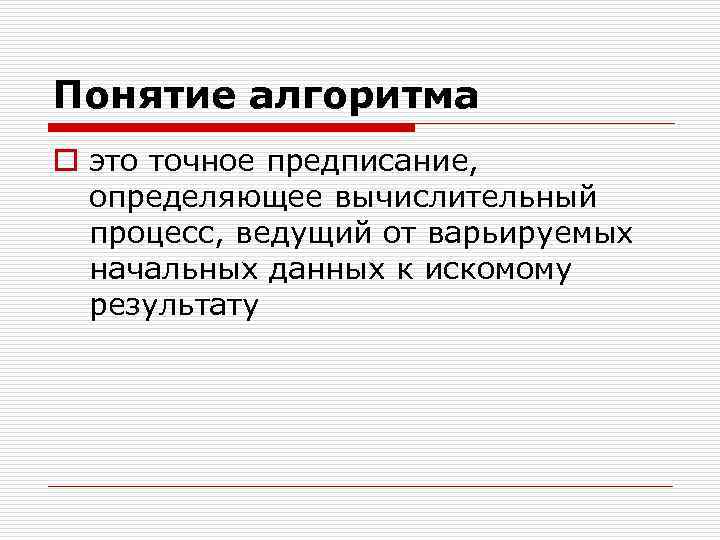 Понятие алгоритма

это точное предписание, определяющее вычислительный процесс, ведущий от варьируемых начальных данных к искомому результату